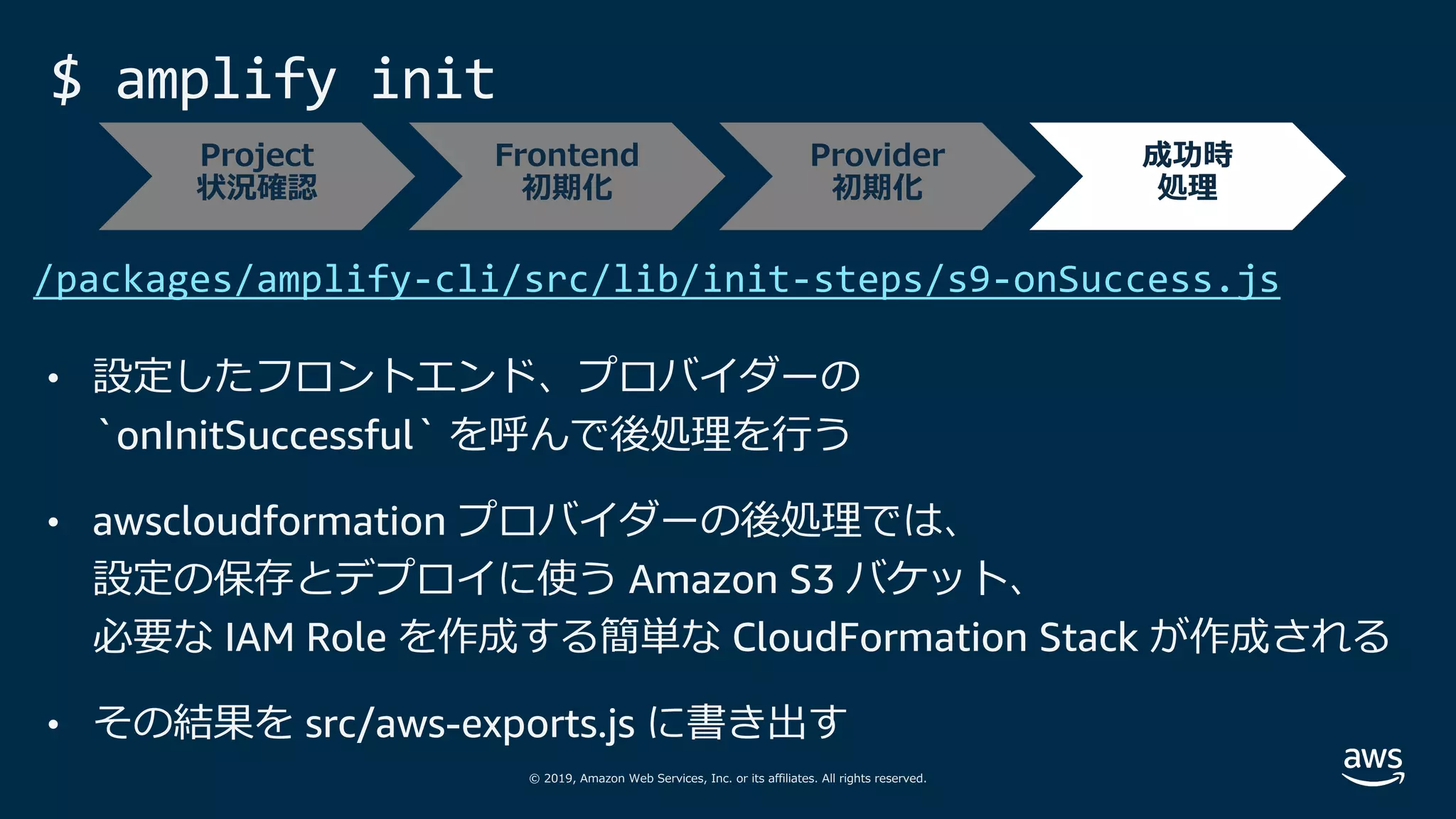 $ amplify init

Project
状況確認

Frontend
初期化

Provider
初期化

成功時
処理

/packages/amplify-cli/src/lib/init-steps/s9-onSuccess.js

• 設定したフロントエンド、プロバイダーの `onInitSuccessful` を呼んで後処理を行う

• awscloudformation プロバイダーの後処理では、設定の保存とデプロイに使う Amazon S3 バケット、必要な IAM Role を作成する簡単な CloudFormation Stack が作成される

• その結果を src/aws-exports.js に書き出す

© 2019, Amazon Web Services, Inc. or its affiliates. All rights reserved.

aws